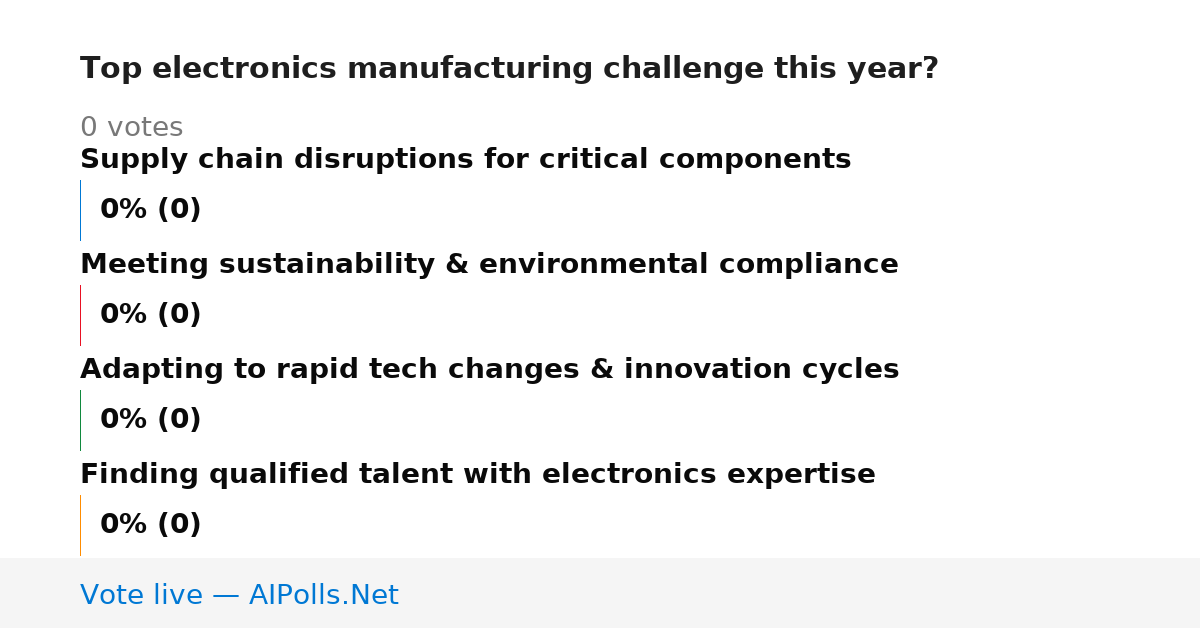 Top electronics manufacturing challenge this year?

0 votes

Supply chain disruptions for critical components

0% (0)

Meeting sustainability & environmental compliance

0% (0)

Adapting to rapid tech changes & innovation cycles

0% (0)

Finding qualified talent with electronics expertise

0% (0)

Vote live — AIPolls.Net